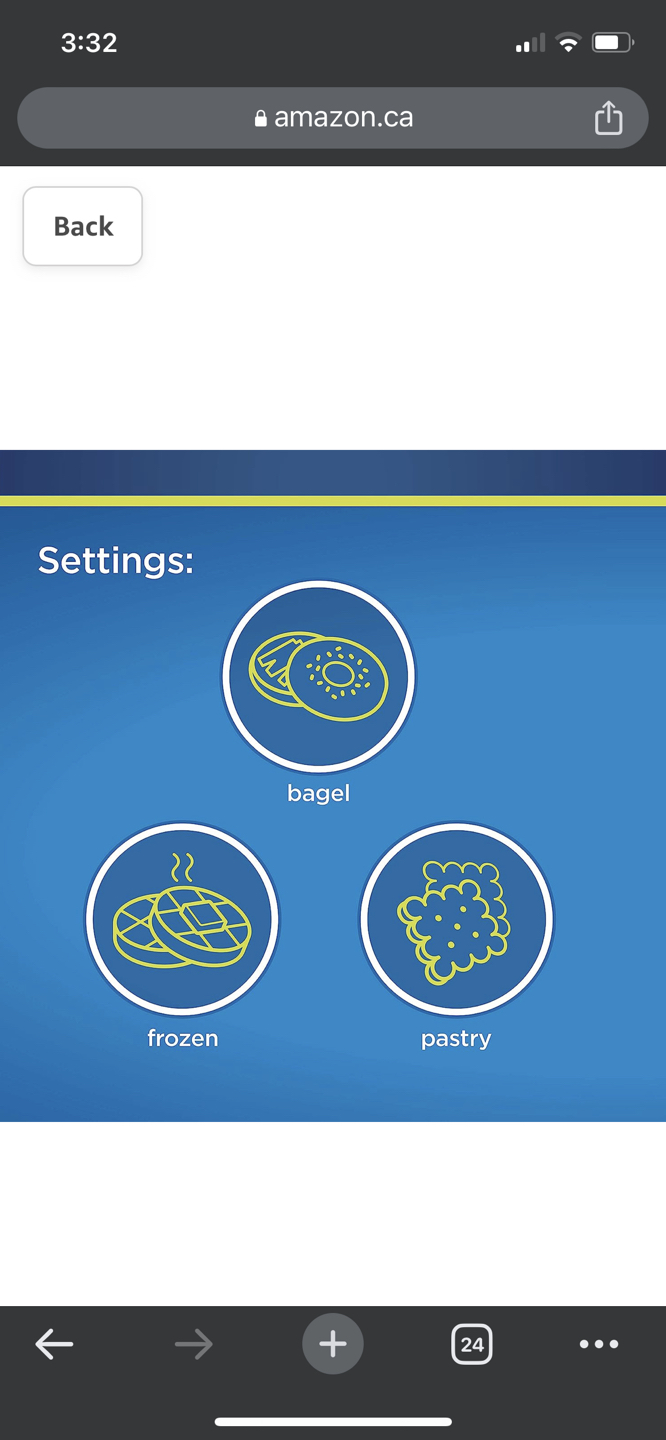 3:32

amazon.ca

Back

Settings:

bagel

frozen

pastry

24